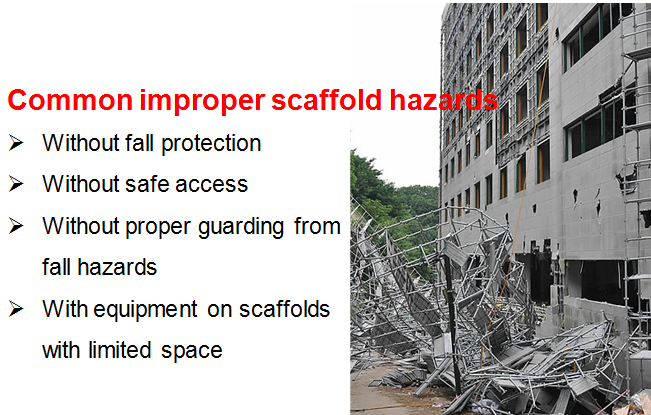 Common improper scaffold hazards

➢ Without fall protection

➢ Without safe access

➢ Without proper guarding from fall hazards

➢ With equipment on scaffolds with limited space